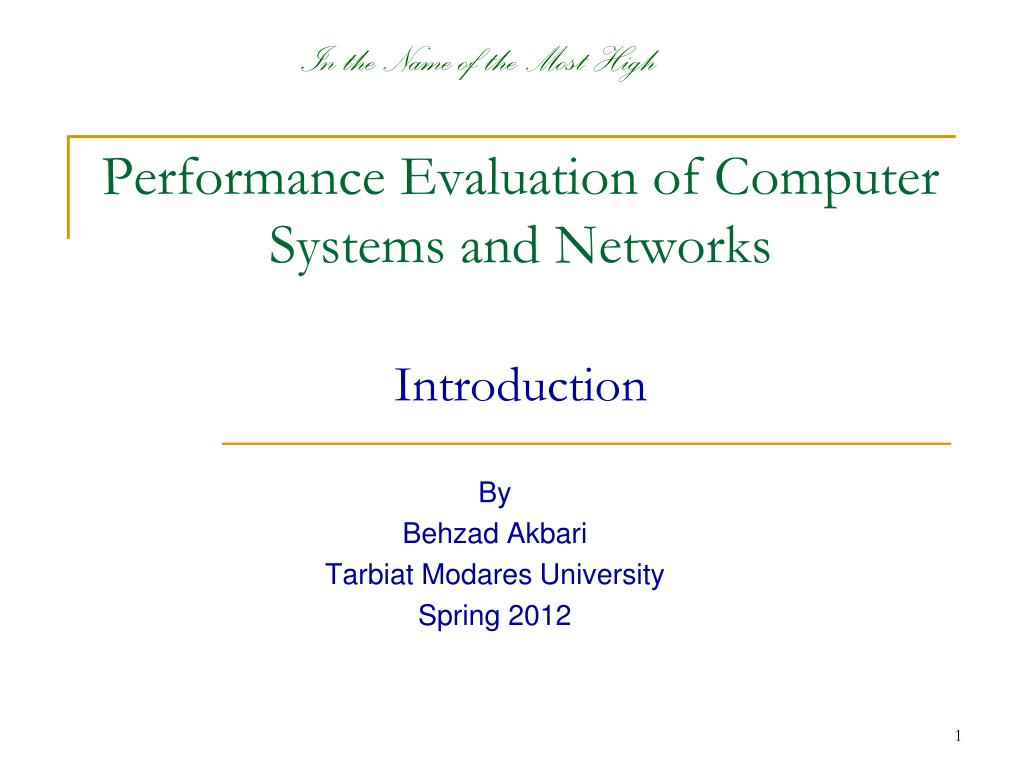 In the Name of the Most High

Performance Evaluation of Computer Systems and Networks

Introduction

By
Behzad Akbari
Tarbiat Modares University
Spring 2012

1